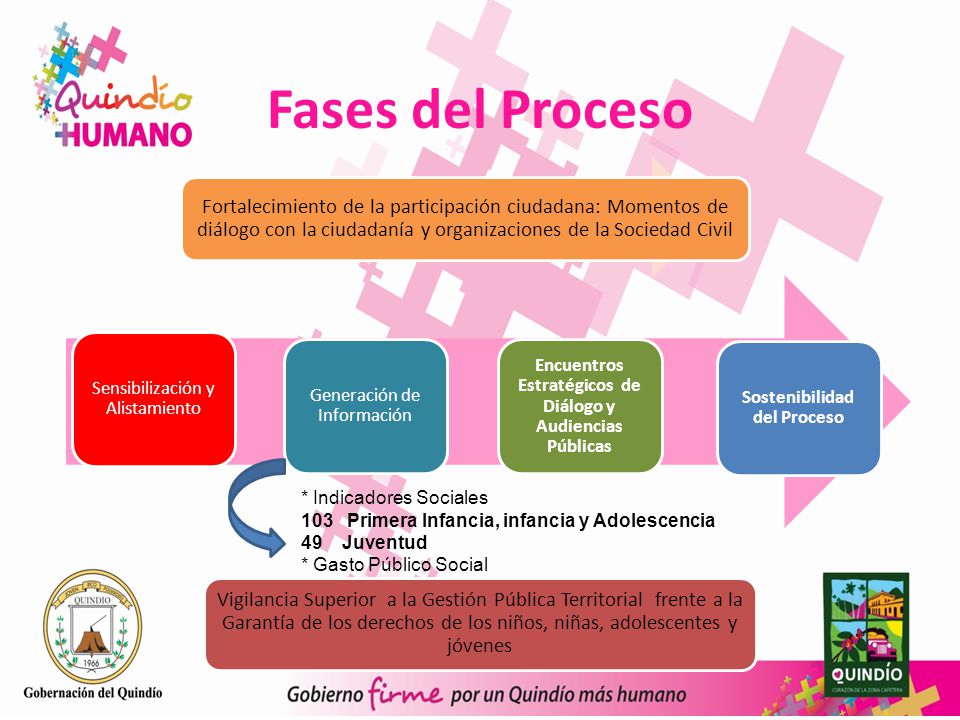 Quindío HUMANO

Fases del Proceso

Fortalecimiento de la participación ciudadana: Momentos de diálogo con la ciudadanía y organizaciones de la Sociedad Civil

Sensibilización y Alistamiento

Generación de Información

Encuentros Estratégicos de Diálogo y Audiencias Públicas

Sostenibilidad del Proceso

* Indicadores Sociales
103 Primera Infancia, infancia y Adolescencia
49 Juventud
* Gasto Público Social

Vigilancia Superior a la Gestión Pública Territorial frente a la Garantía de los derechos de los niños, niñas, adolescentes y jóvenes

QUINDIO
1966
Gobernación del Quindío

Gobierno firme por un Quindío más humano

QUINDÍO
CORAZÓN DE LA ZONA CAFETERA